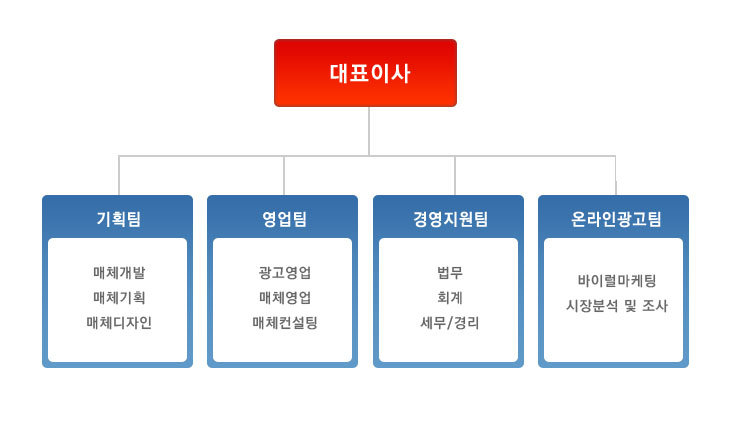 대표이사

기획팀

매체개발
매체기획
매체디자인

영업팀

광고영업
매체영업
매체컨설팅

경영지원팀

법무
회계
세무/경리

온라인광고팀

바이럴마케팅
시장분석 및 조사